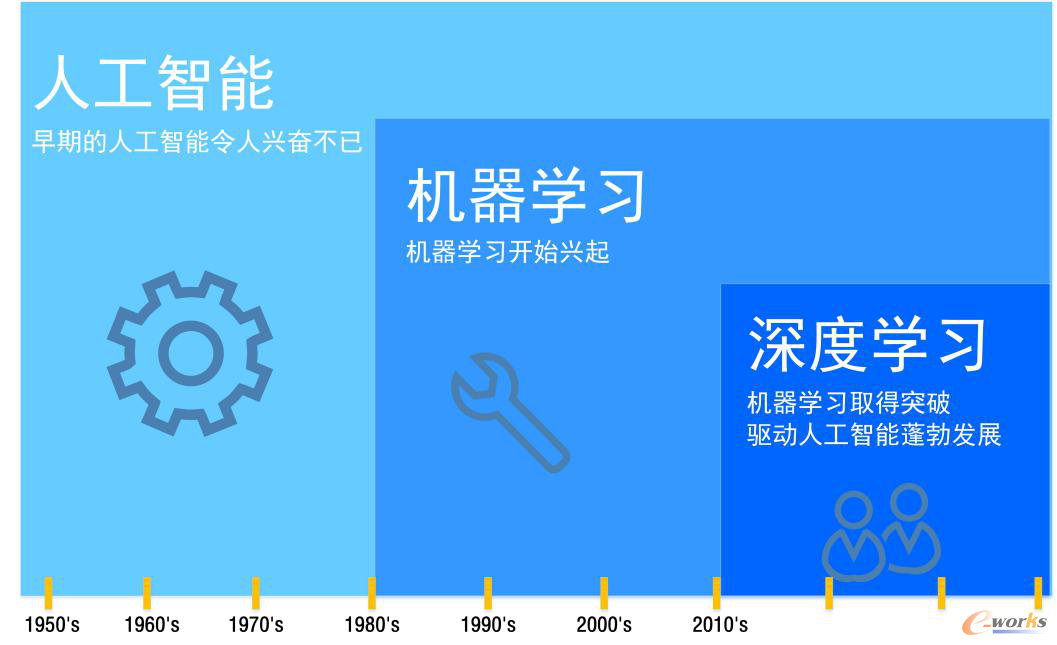 人工智能

早期的人工智能令人兴奋不已

机器学习

机器学习开始兴起

深度学习

机器学习取得突破
驱动人工智能蓬勃发展

1950's 1960's 1970's 1980's 1990's 2000's 2010's

e-works